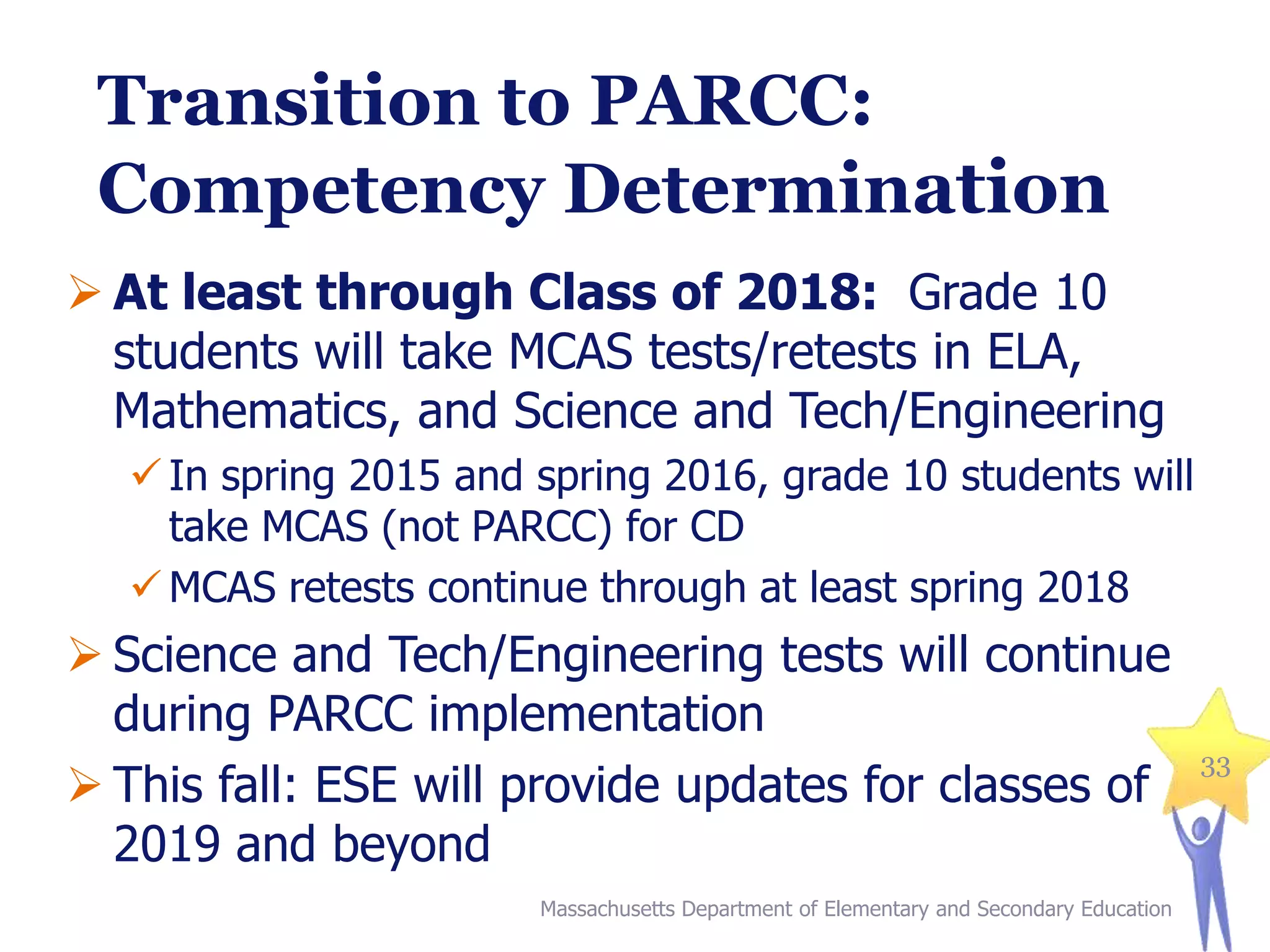 Transition to PARCC: Competency Determination

➢ At least through Class of 2018: Grade 10 students will take MCAS tests/retests in ELA, Mathematics, and Science and Tech/Engineering

✓ In spring 2015 and spring 2016, grade 10 students will take MCAS (not PARCC) for CD

✓ MCAS retests continue through at least spring 2018

➢ Science and Tech/Engineering tests will continue during PARCC implementation

➢ This fall: ESE will provide updates for classes of 2019 and beyond

33

Massachusetts Department of Elementary and Secondary Education